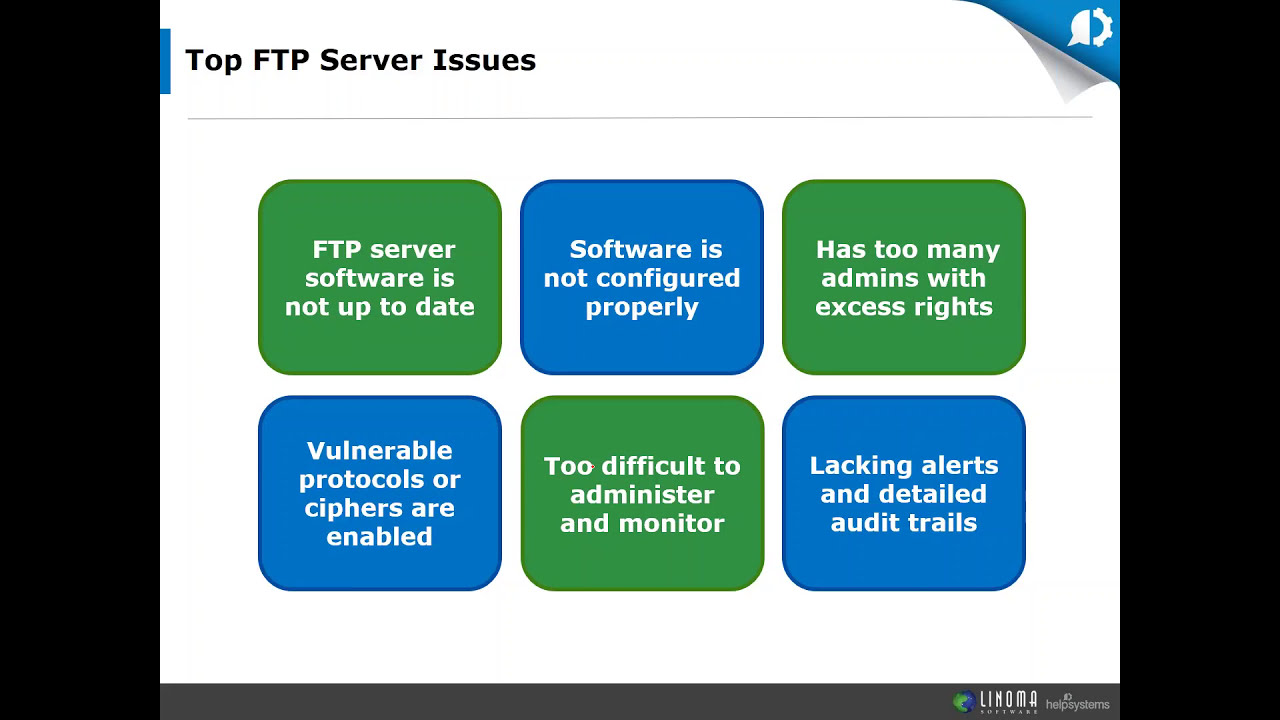 Top FTP Server Issues

FTP server software is not up to date

Software is not configured properly

Has too many admins with excess rights

Vulnerable protocols or ciphers are enabled

Too difficult to administer and monitor

Lacking alerts and detailed audit trails

LINOMA SOFTWARE helpsystems